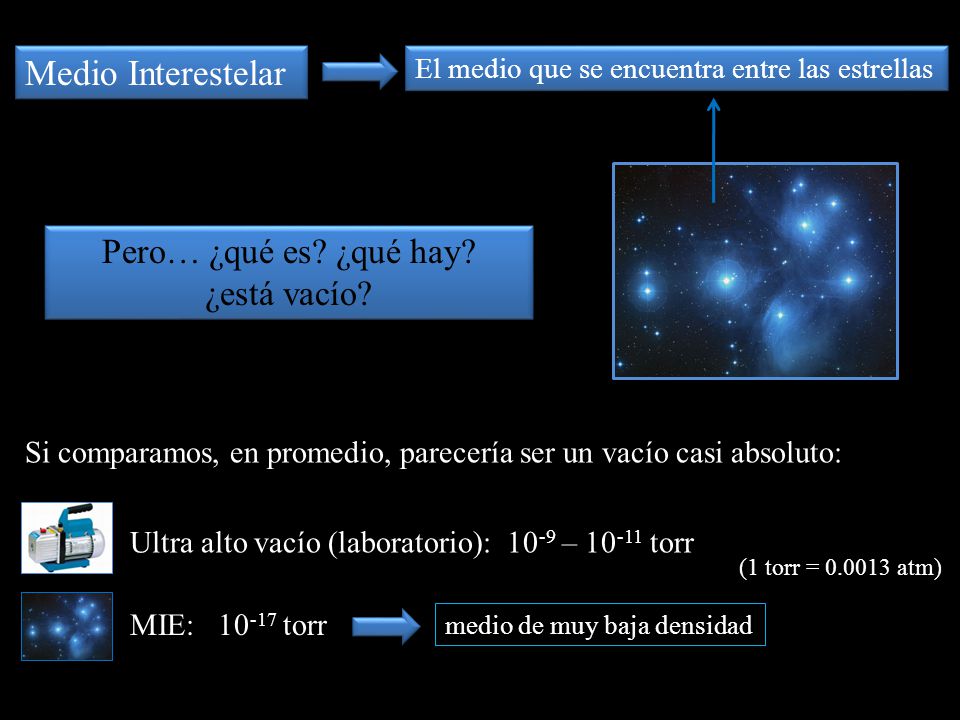 Medio Interestelar

El medio que se encuentra entre las estrellas

Pero… ¿qué es? ¿qué hay? ¿está vacío?

Si comparamos, en promedio, parecería ser un vacío casi absoluto:

Ultra alto vacío (laboratorio): $10^{-9}$ – $10^{-11}$ torr

(1 torr = 0.0013 atm)

MIE: $10^{-17}$ torr

medio de muy baja densidad